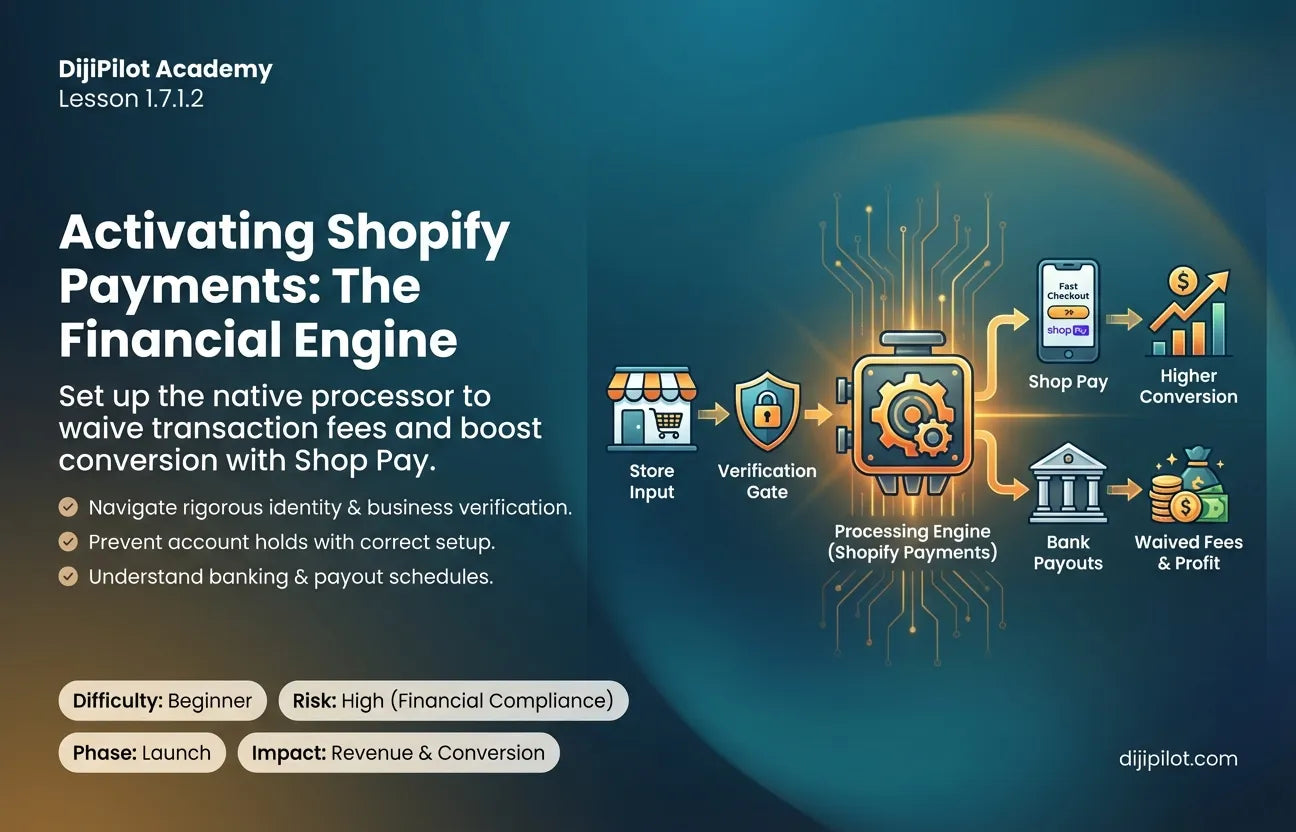 DijiPilot Academy
Lesson 1.7.1.2

Activating Shopify Payments: The Financial Engine

Set up the native processor to waive transaction fees and boost conversion with Shop Pay.

Navigate rigorous identity & business verification.
Prevent account holds with correct setup.
Understand banking & payout schedules.

Store Input
Verification Gate
Processing Engine (Shopify Payments)
Fast Checkout
shop Pay
Shop Pay
Higher Conversion
Bank Payouts
Waived Fees & Profit

Difficulty: Beginner
Risk: High (Financial Compliance)
Phase: Launch
Impact: Revenue & Conversion

dijipilot.com